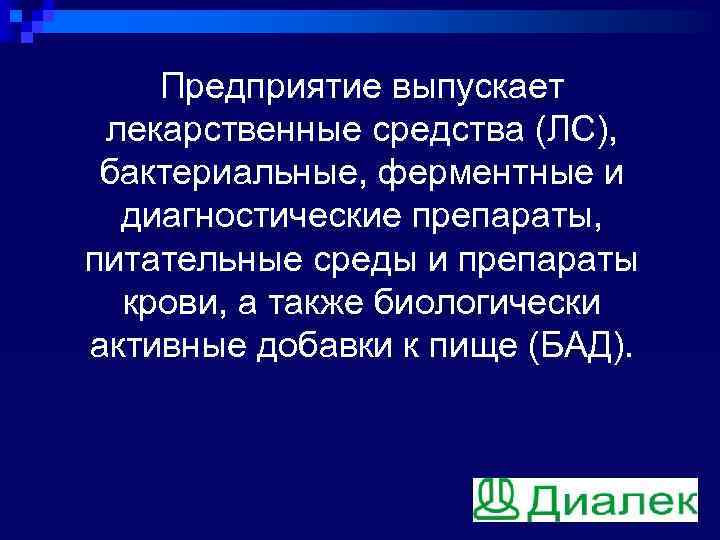 Предприятие выпускает лекарственные средства (ЛС), бактериальные, ферментные и диагностические препараты, питательные среды и препараты крови, а также биологически активные добавки к пище (БАД).

Диалек